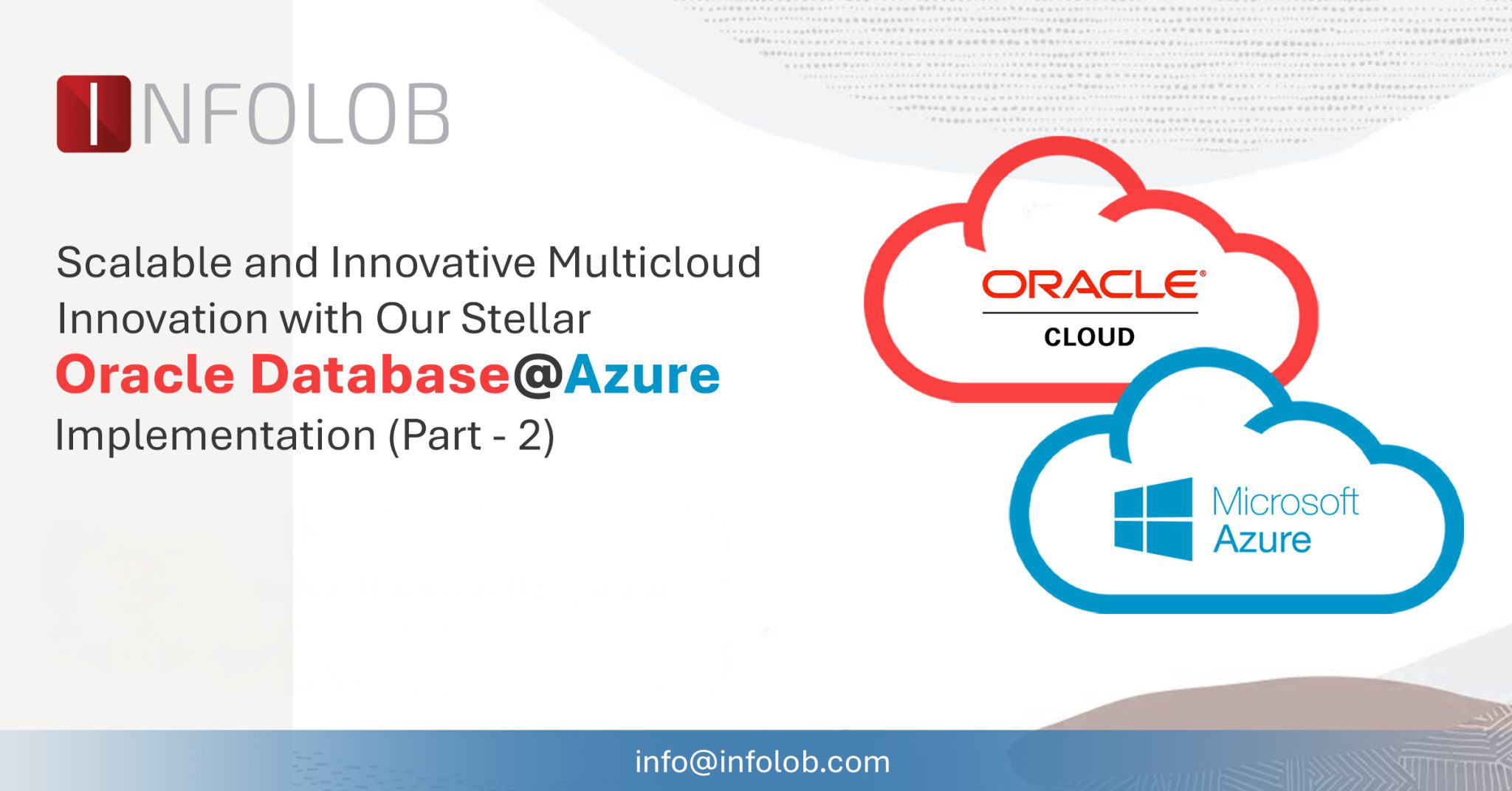 INFOLOB

Scalable and Innovative Multicloud Innovation with Our Stellar Oracle Database@Azure Implementation (Part - 2)

ORACLE®
CLOUD

Microsoft
Azure

info@infolob.com